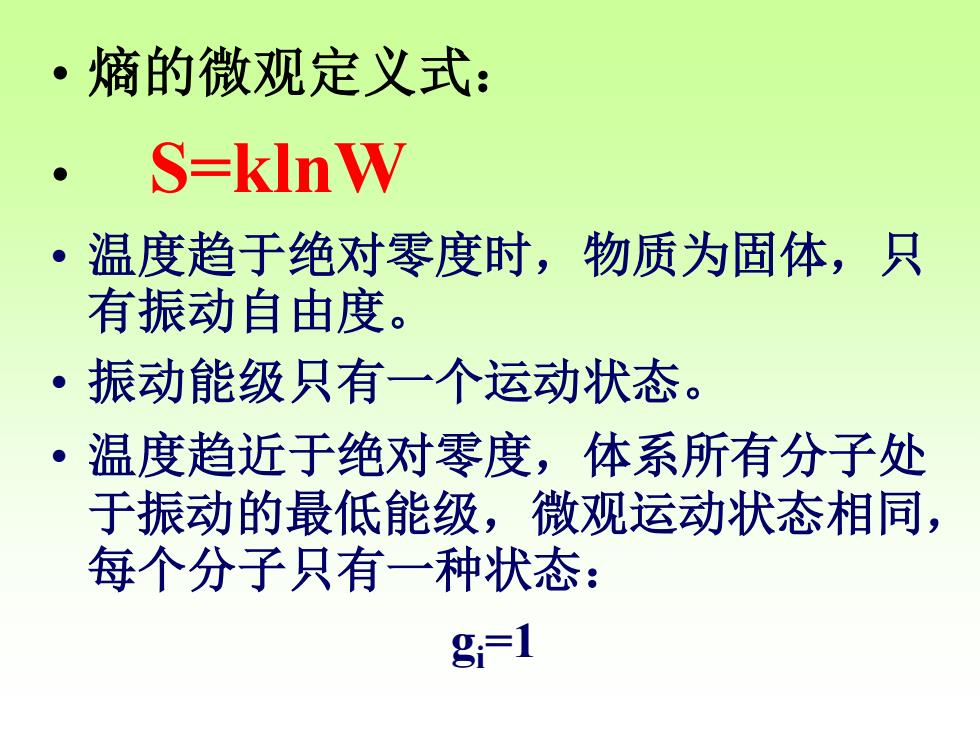 • 熵的微观定义式：

• $S=k\ln W$

• 温度趋于绝对零度时，物质为固体，只有振动自由度。

• 振动能级只有一个运动状态。

• 温度趋近于绝对零度，体系所有分子处于振动的最低能级，微观运动状态相同，每个分子只有一种状态：

$g_i=1$